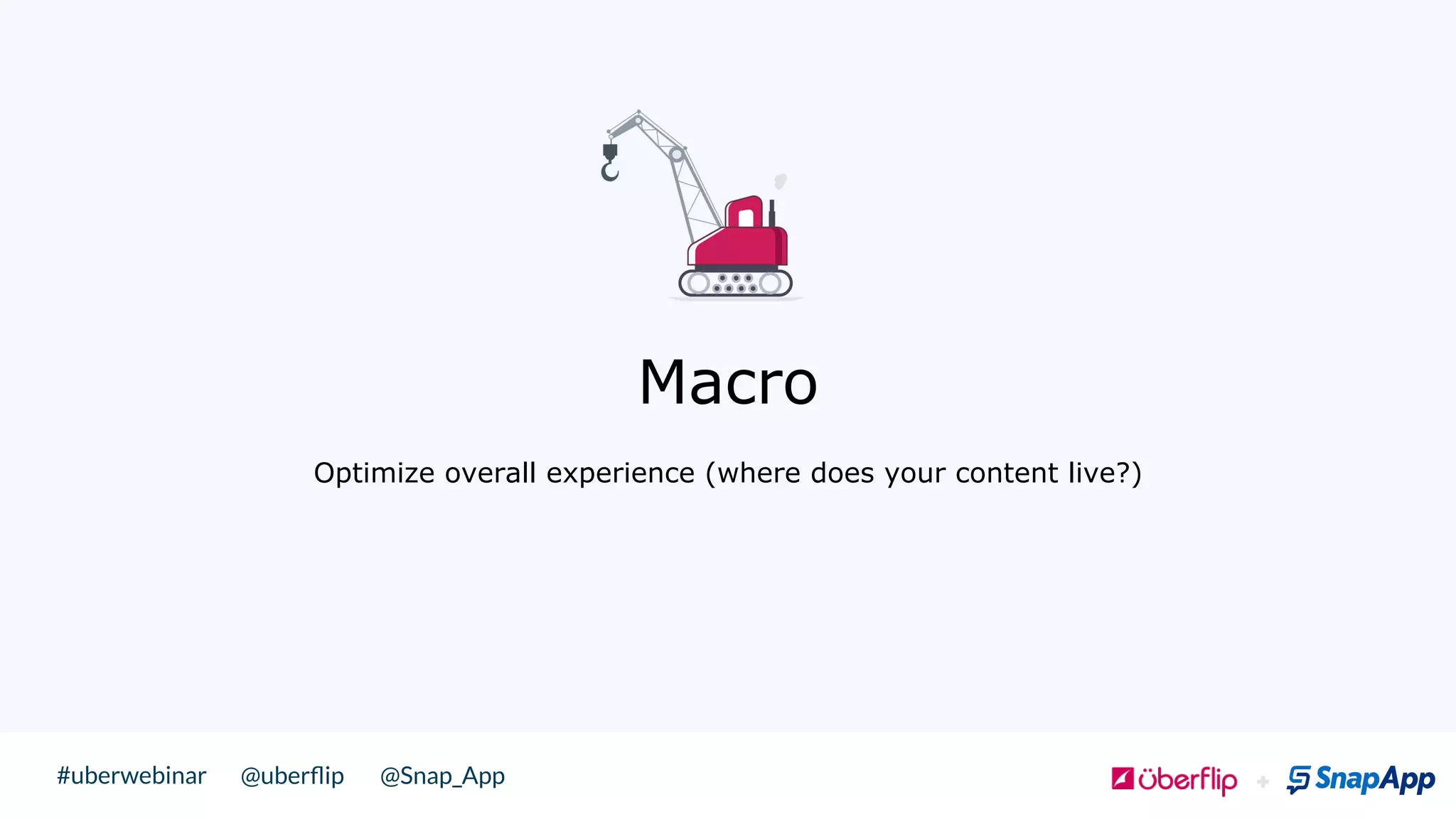 Macro

Optimize overall experience (where does your content live?)

#uberwebinar @uberflip @Snap_App

überflip + SnapApp